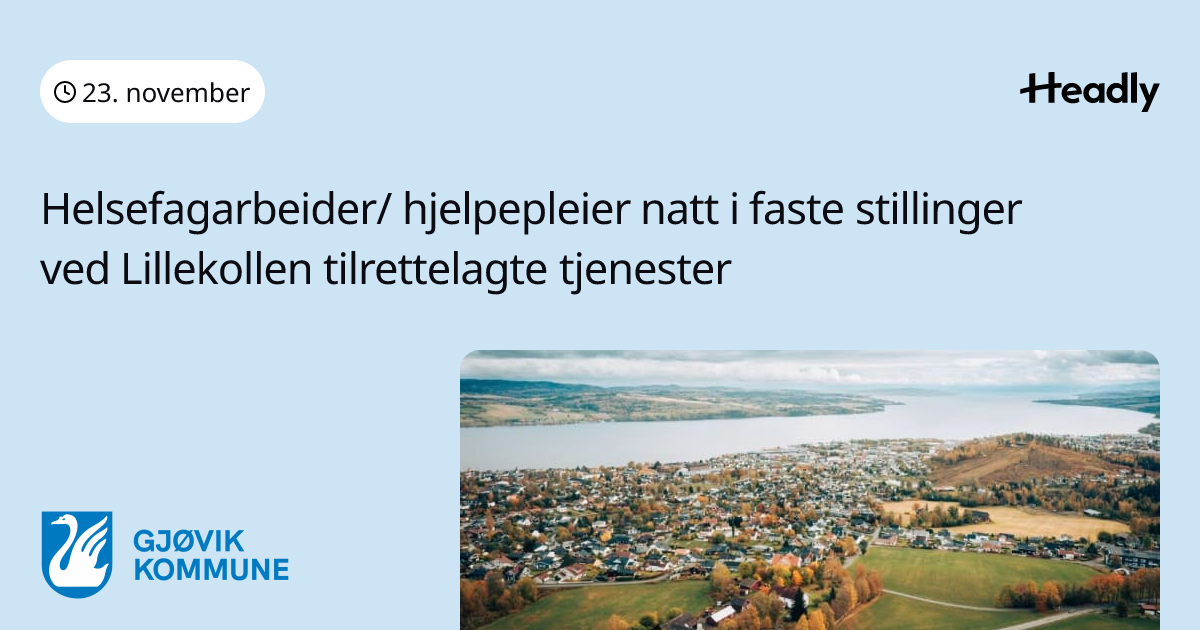 23. november

Headly

Helsefagarbeider/ hjelpepleier natt i faste stillinger ved Lillekollen tilrettelagte tjenester

GJØVIK KOMMUNE